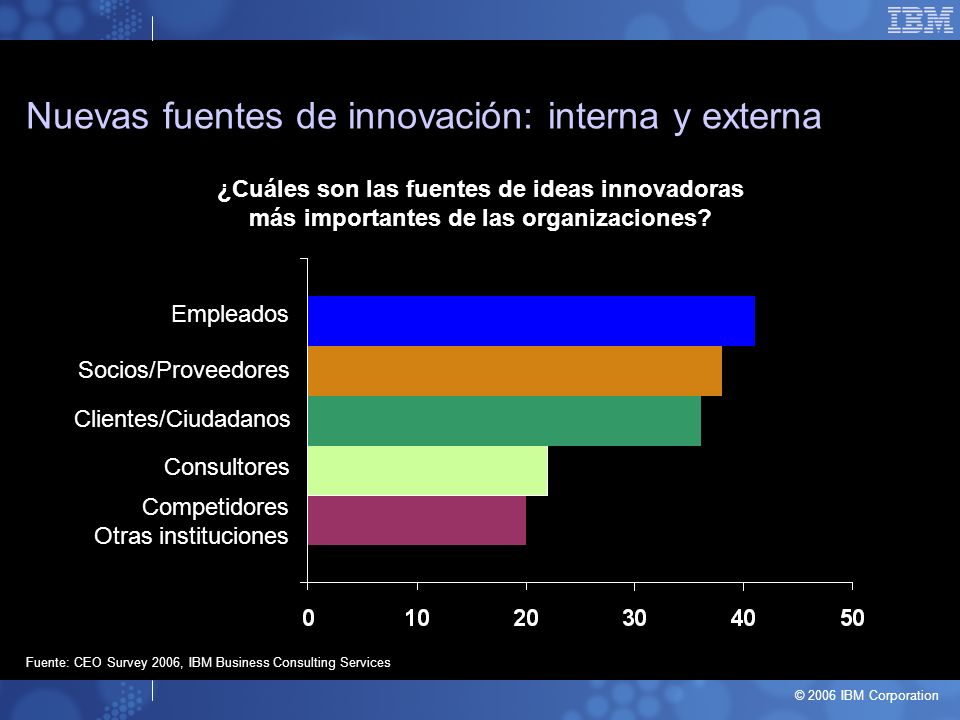 IBM

Nuevas fuentes de innovación: interna y externa

¿Cuáles son las fuentes de ideas innovadoras más importantes de las organizaciones?

Empleados
Socios/Proveedores
Clientes/Ciudadanos
Consultores
Competidores
Otras instituciones

0 10 20 30 40 50

Fuente: CEO Survey 2006, IBM Business Consulting Services

© 2006 IBM Corporation